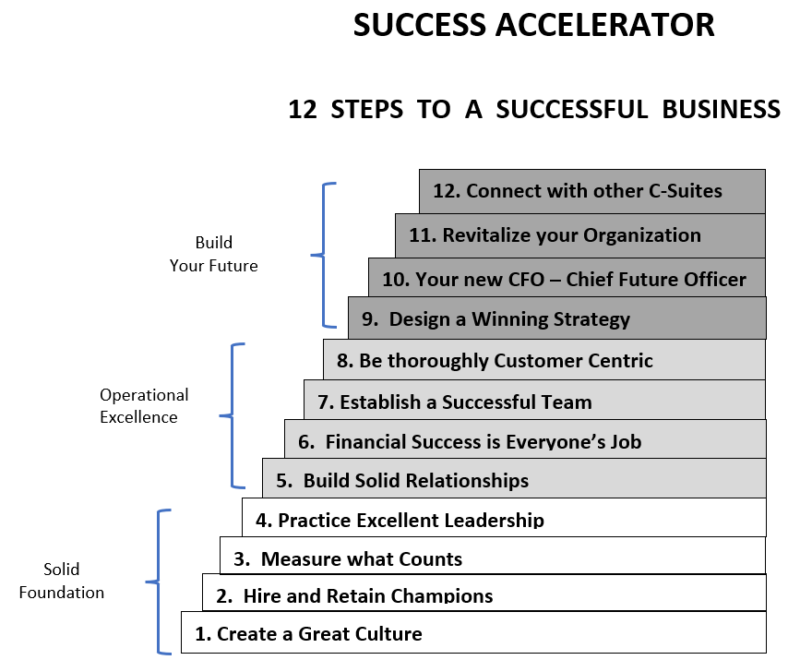 SUCCESS ACCELERATOR

12 STEPS TO A SUCCESSFUL BUSINESS

Build Your Future

12. Connect with other C-Suites

11. Revitalize your Organization

10. Your new CFO – Chief Future Officer

9. Design a Winning Strategy

Operational Excellence

8. Be thoroughly Customer Centric

7. Establish a Successful Team

6. Financial Success is Everyone's Job

5. Build Solid Relationships

Solid Foundation

4. Practice Excellent Leadership

3. Measure what Counts

2. Hire and Retain Champions

1. Create a Great Culture